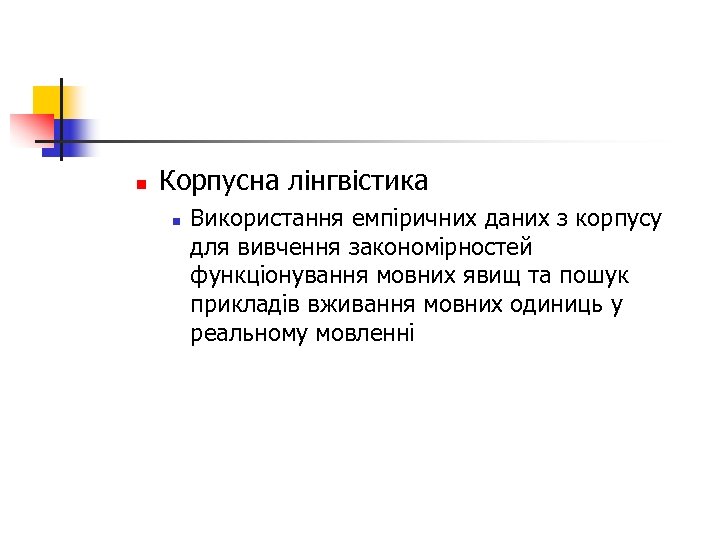 Корпусна лінгвістика

Використання емпіричних даних з корпусу для вивчення закономірностей функціонування мовних явищ та пошук прикладів вживання мовних одиниць у реальному мовленні